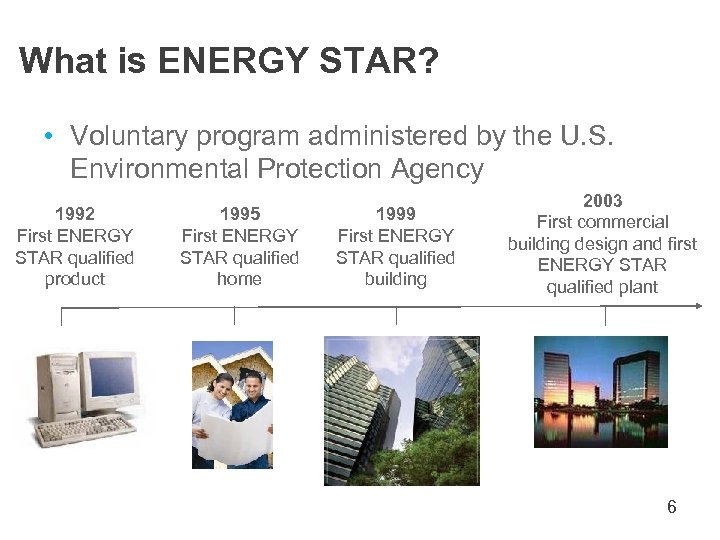 What is ENERGY STAR?

• Voluntary program administered by the U.S. Environmental Protection Agency

1992
First ENERGY STAR qualified product

1995
First ENERGY STAR qualified home

1999
First ENERGY STAR qualified building

2003
First commercial building design and first ENERGY STAR qualified plant

6